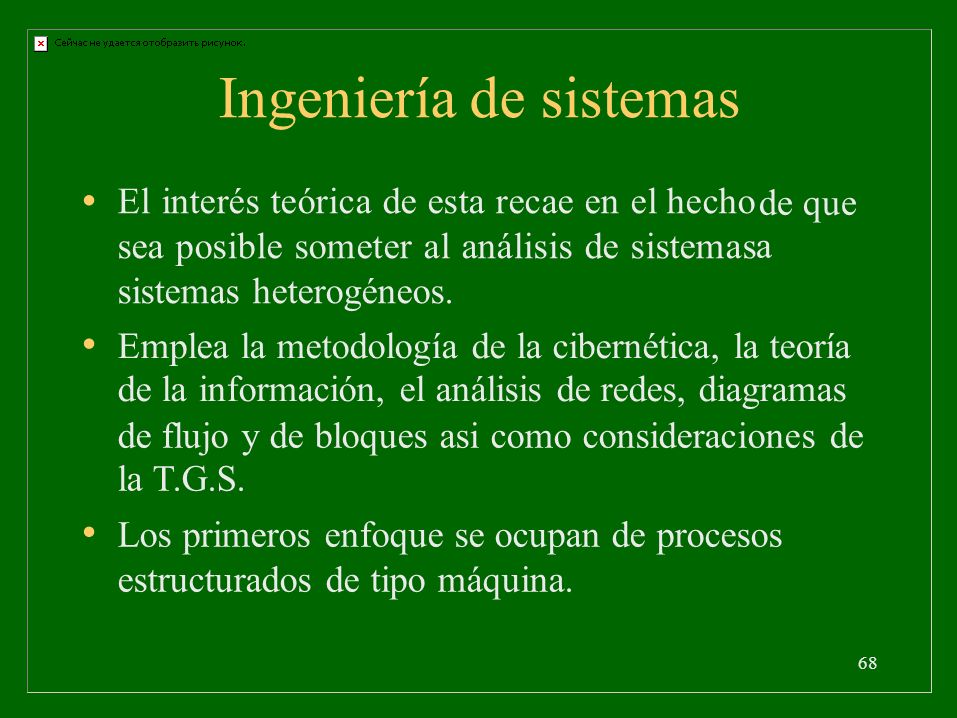 Сейчас не удается отобразить рисунок.

Ingeniería de sistemas

• El interés teórica de esta recae en el hecho de que sea posible someter al análisis de sistemasa sistemas heterogéneos.

• Emplea la metodología de la cibernética, la teoría de la información, el análisis de redes, diagramas de flujo y de bloques asi como consideraciones de la T.G.S.

• Los primeros enfoque se ocupan de procesos estructurados de tipo máquina.

68